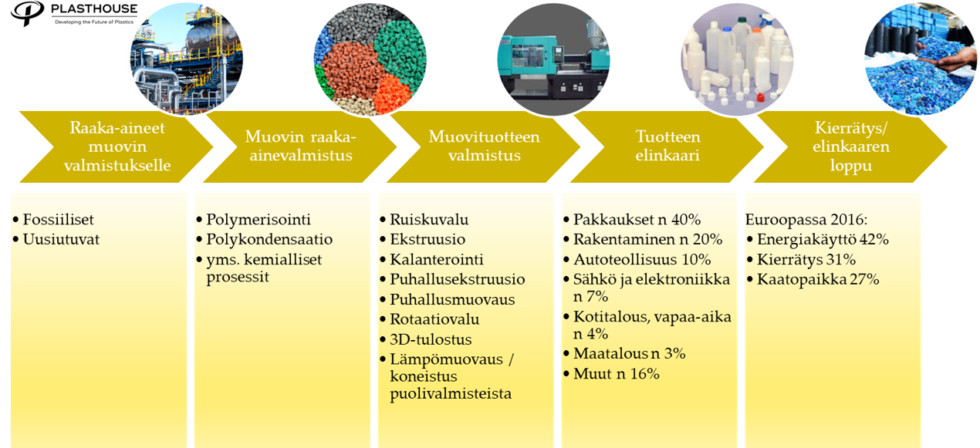 PLASTHOUSE
Developing the Future of Plastics

Raaka-aineet muovin valmistukselle

Muovin raaka-ainevalmistus

Muovituotteen valmistus

Tuotteen elinkaari

Kierrätys/ elinkaaren loppu

• Fossiiliset
• Uusiutuvat

• Polymerisointi
• Polykondensaatio
• yms. kemialliset prosessit

• Ruiskuvalu
• Ekstruusio
• Kalanterointi
• Puhallusekstruusio
• Puhallusmuovaus
• Rotaatiovalu
• 3D-tulostus
• Lämpömuovaus / koneistus puolivalmisteista

• Pakkaukset n 40%
• Rakentaminen n 20%
• Autoteollisuus 10%
• Sähkö ja elektroniikka n 7%
• Kotitalous, vapaa-aika n 4%
• Maatalous n 3%
• Muut n 16%

Euroopassa 2016:
• Energiakäyttö 42%
• Kierrätys 31%
• Kaatopaikka 27%